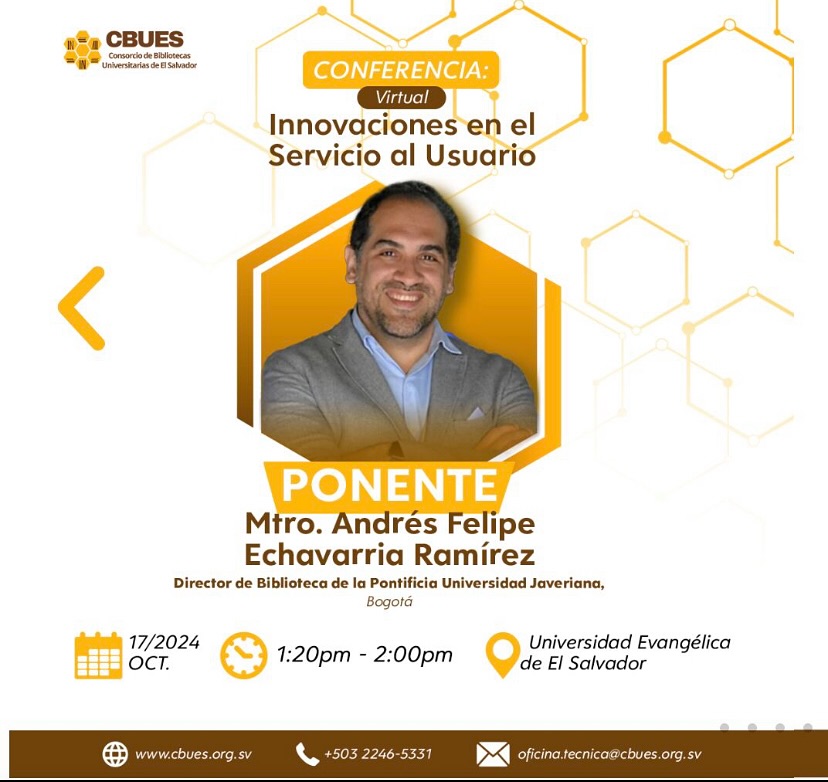 CBUES
Consorcio de Bibliotecas Universitarias de El Salvador

CONFERENCIA:
Virtual
Innovaciones en el Servicio al Usuario

PONENTE
Mtro. Andrés Felipe Echavarria Ramírez
Director de Biblioteca de la Pontificia Universidad Javeriana, Bogotá

17/2024 OCT.

1:20pm - 2:00pm

Universidad Evangélica de El Salvador

www.cbues.org.sv
+503 2246-5331
oficina.tecnica@cbues.org.sv